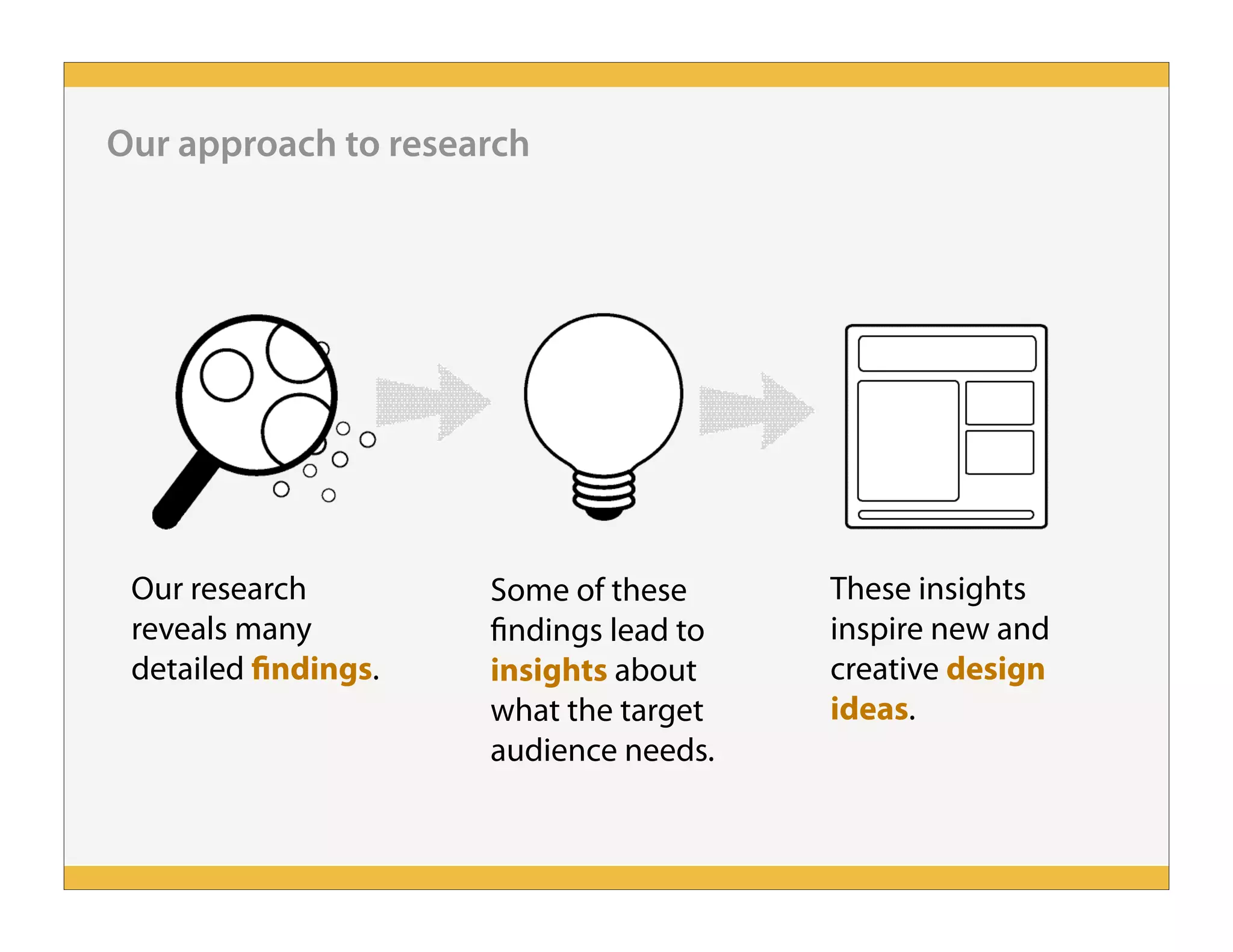 Our approach to research

Our research reveals many detailed findings.

Some of these findings lead to insights about what the target audience needs.

These insights inspire new and creative design ideas.